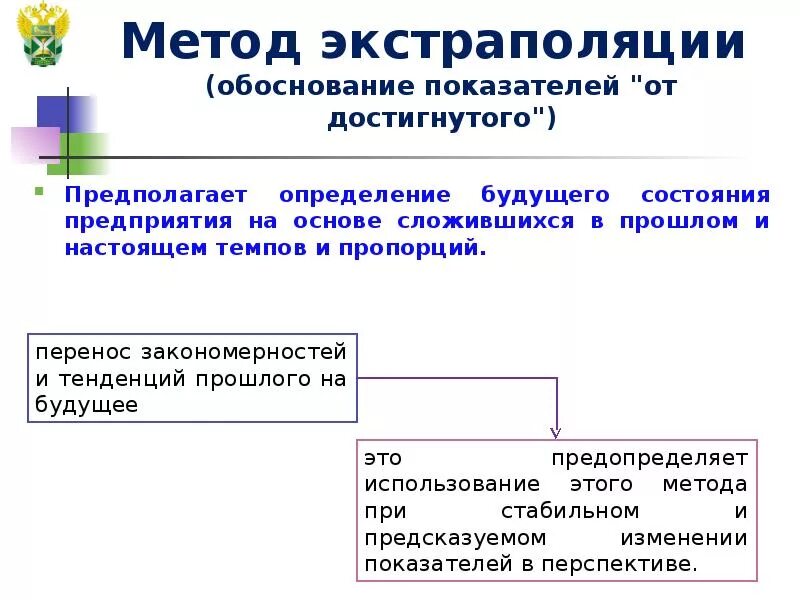 Метод экстраполяции
(обоснование показателей "от достигнутого")

Предполагает определение будущего состояния предприятия на основе сложившихся в прошлом и настоящем темпов и пропорций.

перенос закономерностей и тенденций прошлого на будущее

это предопределяет использование этого метода при стабильном и предсказуемом изменении показателей в перспективе.